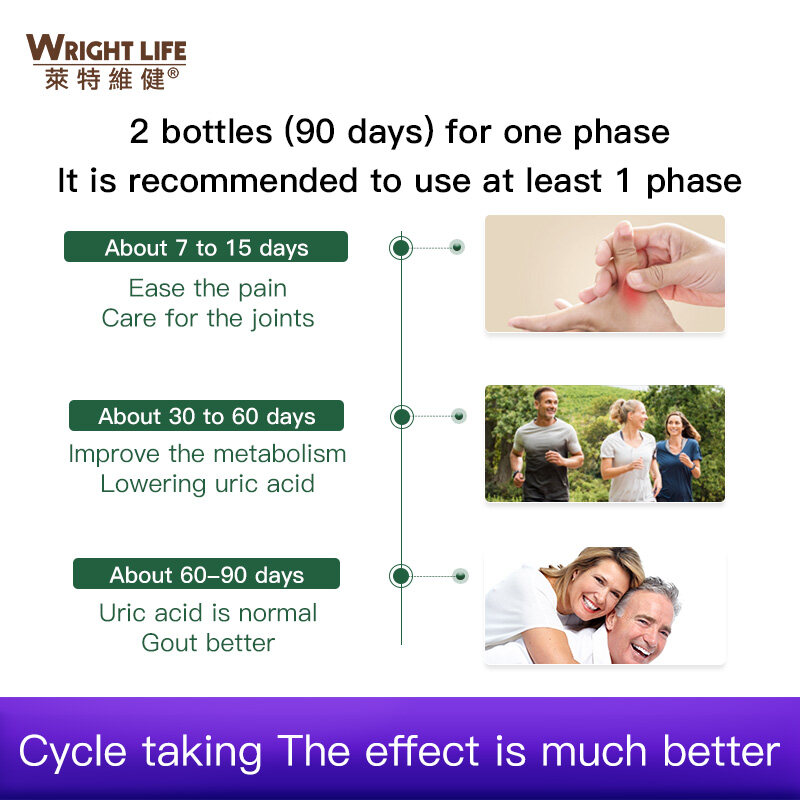 WRIGHT LIFE
萊特維健®

2 bottles (90 days) for one phase
It is recommended to use at least 1 phase

About 7 to 15 days
Ease the pain
Care for the joints

About 30 to 60 days
Improve the metabolism
Lowering uric acid

About 60–90 days
Uric acid is normal
Gout better

Cycle taking The effect is much better